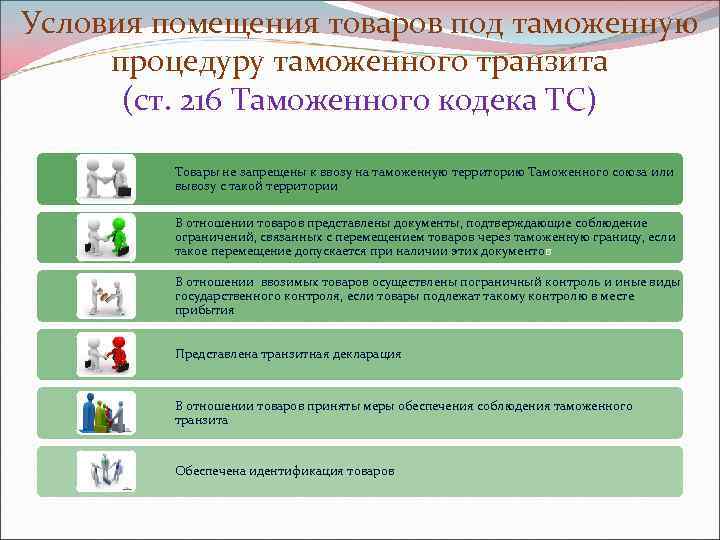 Условия помещения товаров под таможенную процедуру таможенного транзита
(ст. 216 Таможенного кодека ТС)

Товары не запрещены к ввозу на таможенную территорию Таможенного союза или вывозу с такой территории

В отношении товаров представлены документы, подтверждающие соблюдение ограничений, связанных с перемещением товаров через таможенную границу, если такое перемещение допускается при наличии этих документов

В отношении ввозимых товаров осуществлены пограничный контроль и иные виды государственного контроля, если товары подлежат такому контролю в месте прибытия

Представлена транзитная декларация

В отношении товаров приняты меры обеспечения соблюдения таможенного транзита

Обеспечена идентификация товаров